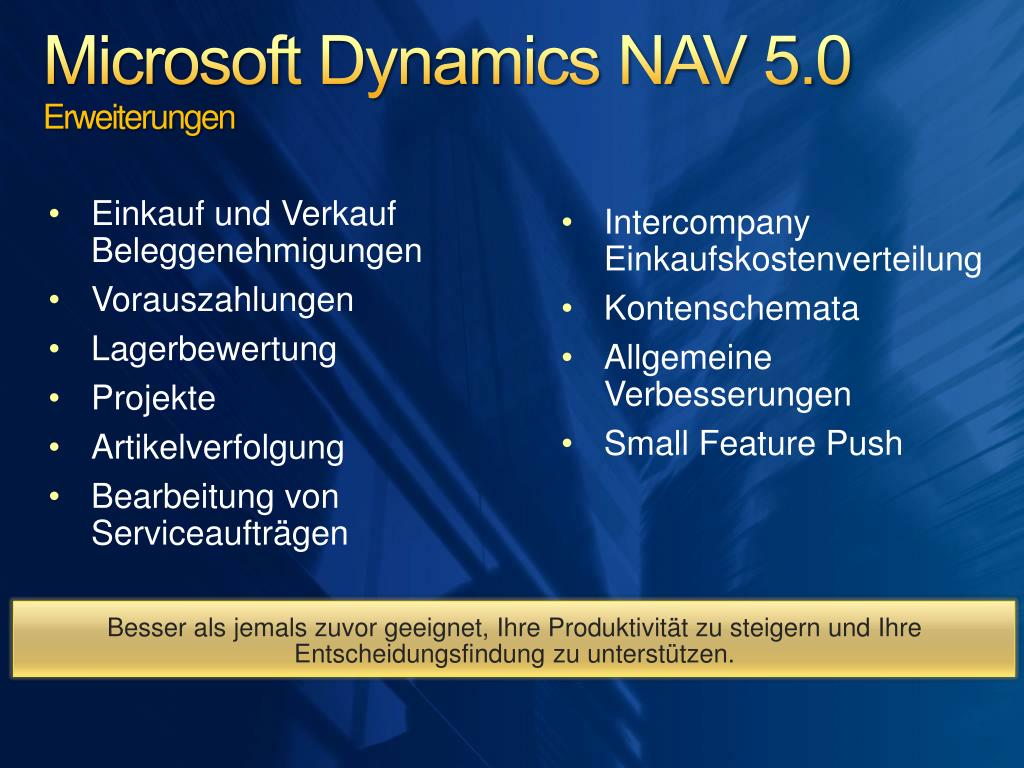 Microsoft Dynamics NAV 5.0
Erweiterungen

• Einkauf und Verkauf Beleggenehmigungen
• Vorauszahlungen
• Lagerbewertung
• Projekte
• Artikelverfolgung
• Bearbeitung von Serviceaufträgen

• Intercompany Einkaufskostenverteilung
• Kontenschemata
• Allgemeine Verbesserungen
• Small Feature Push

Besser als jemals zuvor geeignet, Ihre Produktivität zu steigern und Ihre Entscheidungsfindung zu unterstützen.